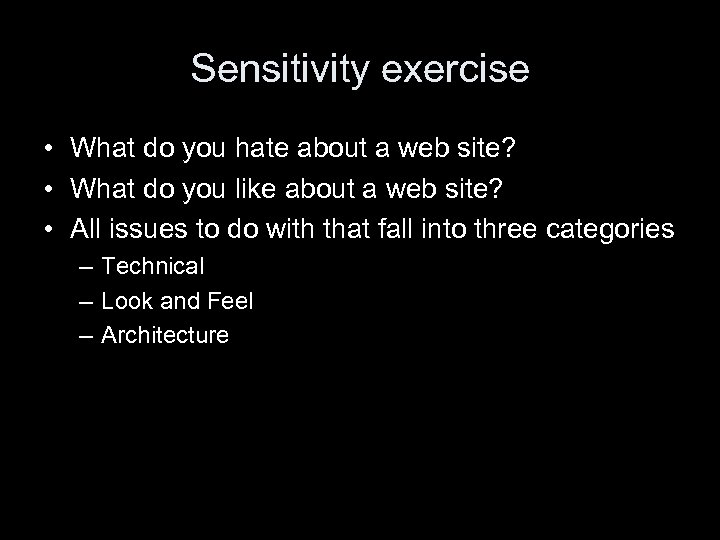 Sensitivity exercise

• What do you hate about a web site?
• What do you like about a web site?
• All issues to do with that fall into three categories
– Technical
– Look and Feel
– Architecture